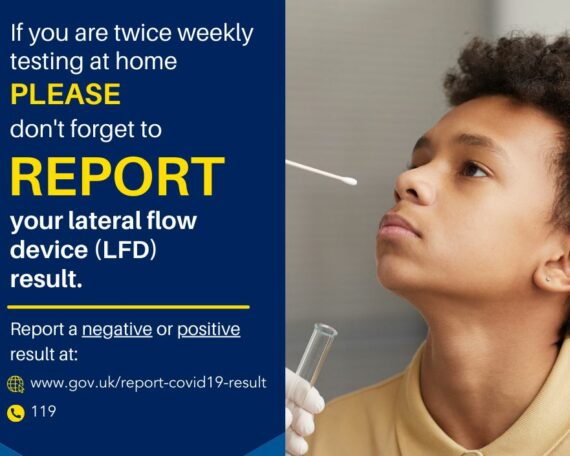 If you are twice weekly testing at home

PLEASE

don't forget to

REPORT

your lateral flow device (LFD) result.

Report a negative or positive result at:

www.gov.uk/report-covid19-result

119